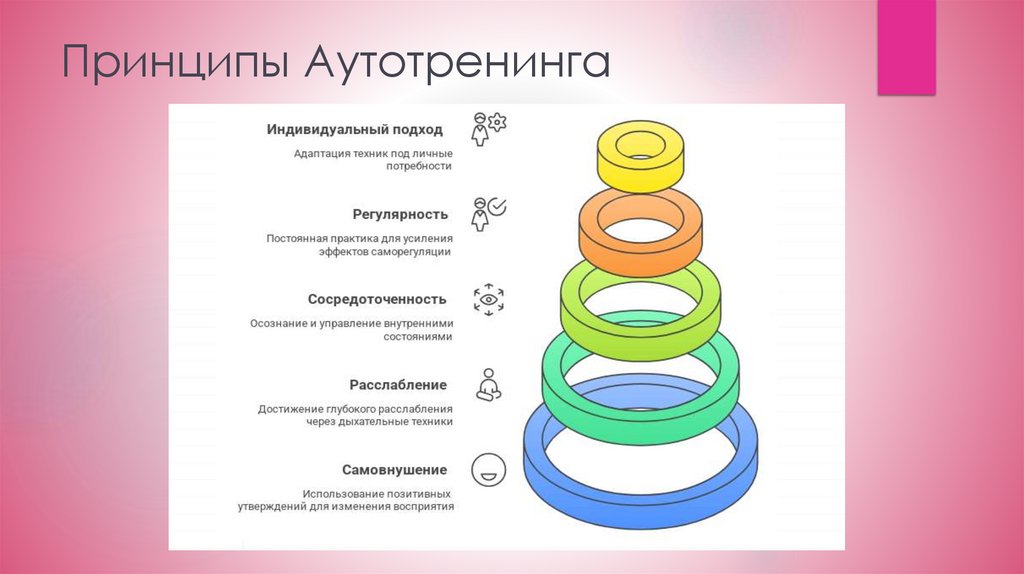 Принципы Аутотренинга

Индивидуальный подход

Адаптация техник под личные потребности

Регулярность

Постоянная практика для усиления эффектов саморегуляции

Сосредоточенность

Осознание и управление внутренними состояниями

Расслабление

Достижение глубокого расслабления через дыхательные техники

Самовнушение

Использование позитивных утверждений для изменения восприятия